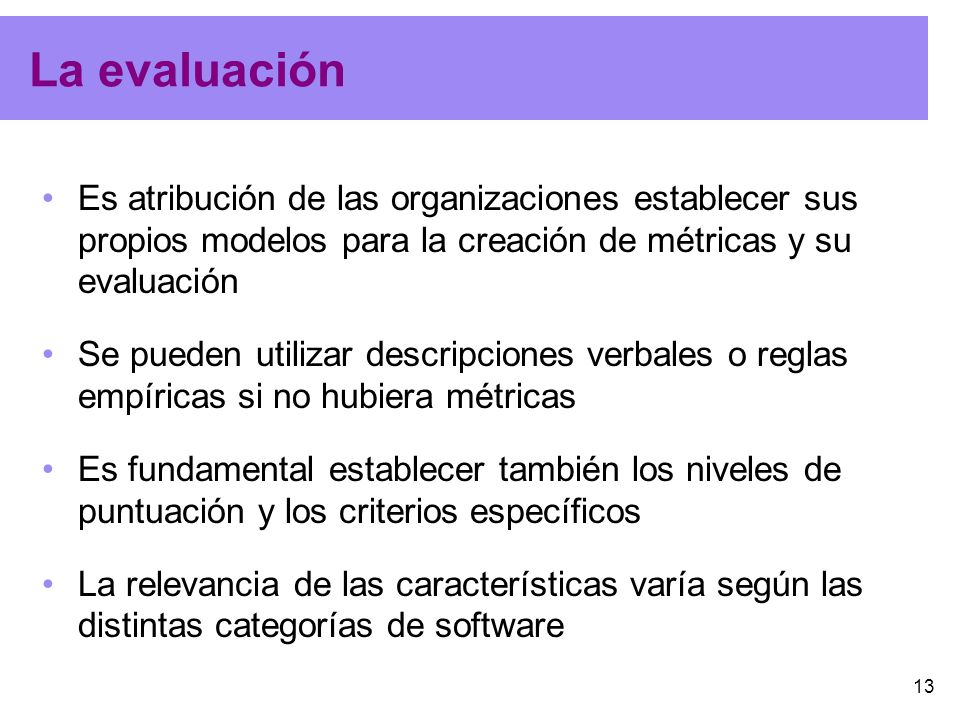 La evaluación

• Es atribución de las organizaciones establecer sus propios modelos para la creación de métricas y su evaluación

• Se pueden utilizar descripciones verbales o reglas empíricas si no hubiera métricas

• Es fundamental establecer también los niveles de puntuación y los criterios específicos

• La relevancia de las características varía según las distintas categorías de software

13